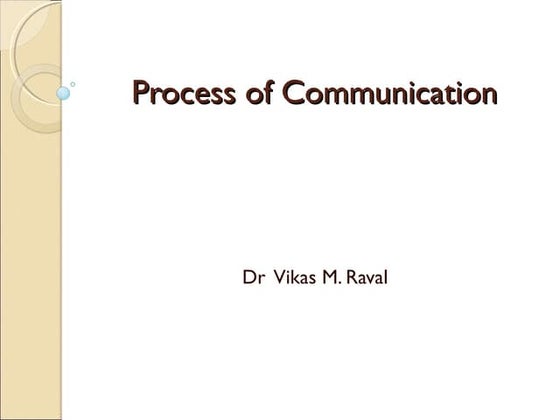 Process of Communication

Dr Vikas M. Raval